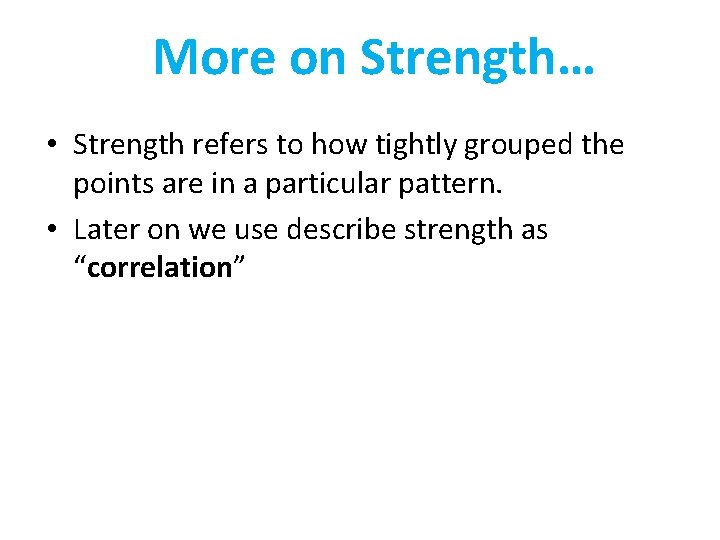 More on Strength…

• Strength refers to how tightly grouped the points are in a particular pattern.

• Later on we use describe strength as “correlation”